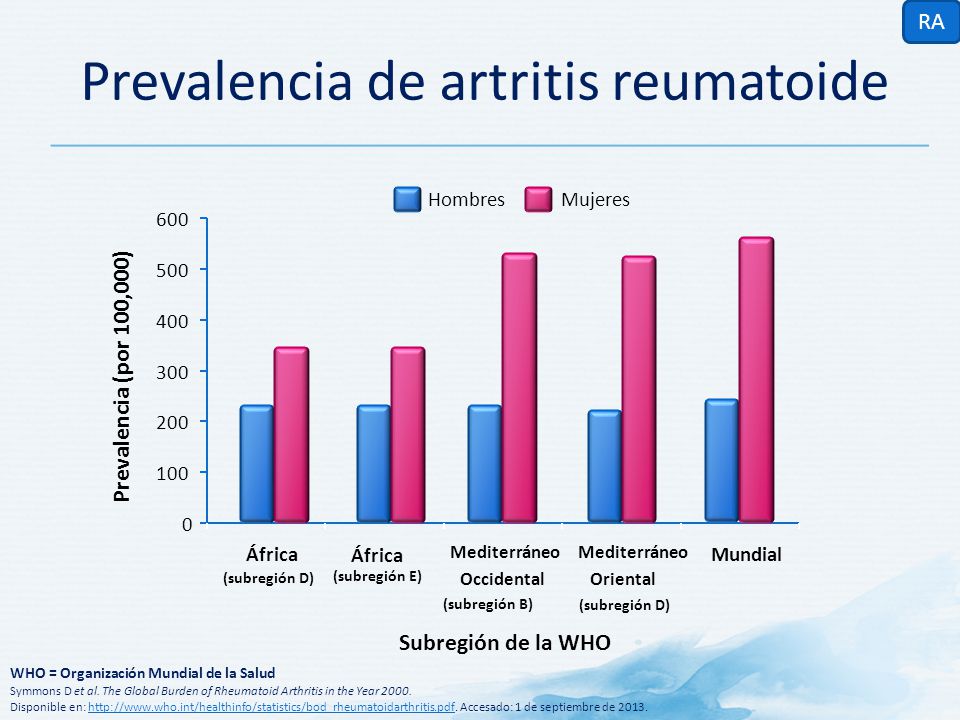 RA

Prevalencia de artritis reumatoide

Hombres Mujeres

Prevalencia (por 100,000)

600
500
400
300
200
100
0

África (subregión D)

África (subregión E)

Mediterráneo Occidental (subregión B)

Mediterráneo Oriental (subregión D)

Mundial

Subregión de la WHO

WHO = Organización Mundial de la Salud
Symmons D et al. The Global Burden of Rheumatoid Arthritis in the Year 2000.
Disponible en: http://www.who.int/healthinfo/statistics/bod_rheumatoidarthritis.pdf. Accesado: 1 de septiembre de 2013.